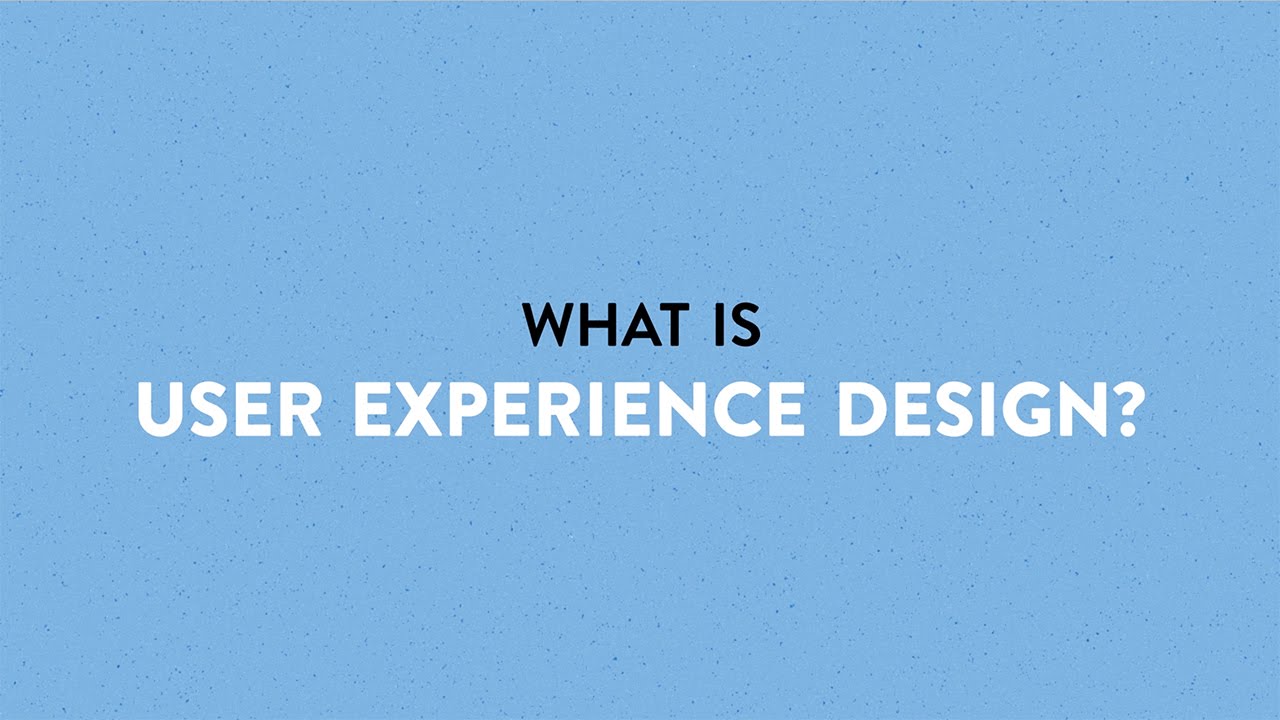 WHAT IS
USER EXPERIENCE DESIGN?